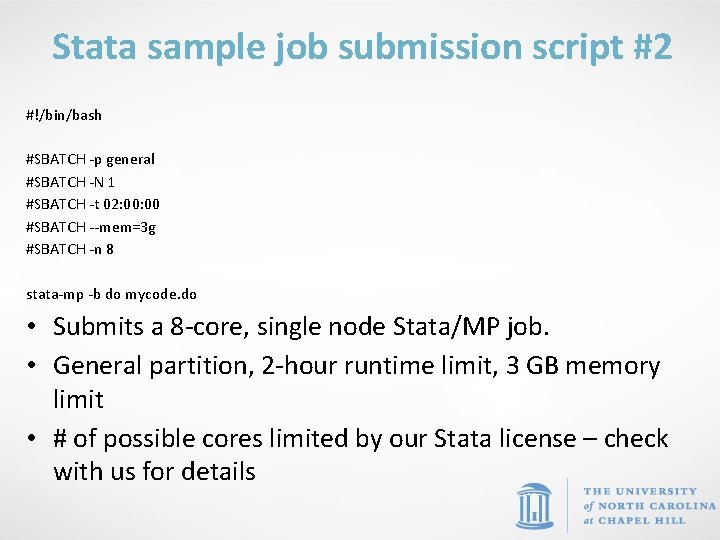 Stata sample job submission script #2

#!/bin/bash

#SBATCH -p general
#SBATCH -N 1
#SBATCH -t 02:00:00
#SBATCH --mem=3g
#SBATCH -n 8

stata-mp -b do mycode.do

• Submits a 8-core, single node Stata/MP job.
• General partition, 2-hour runtime limit, 3 GB memory limit
• # of possible cores limited by our Stata license – check with us for details

THE UNIVERSITY of NORTH CAROLINA at CHAPEL HILL